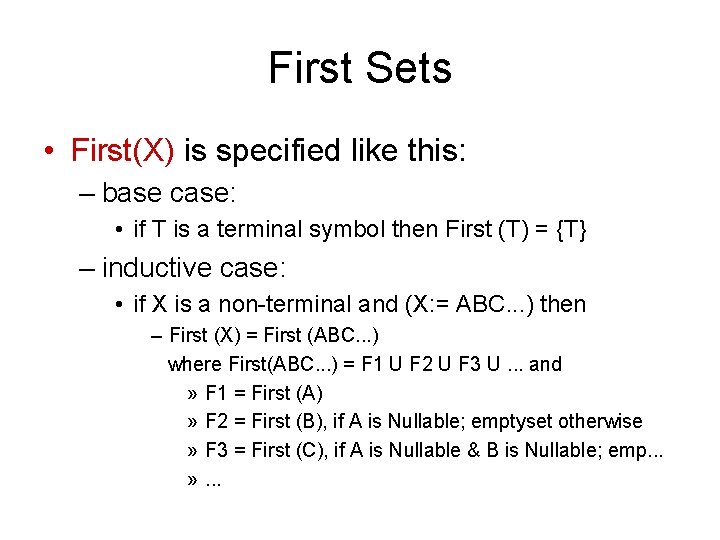 First Sets

• First(X) is specified like this:
– base case:
• if T is a terminal symbol then First (T) = {T}
– inductive case:
• if X is a non-terminal and (X:= ABC...) then
– First (X) = First (ABC...)
where First(ABC...) = F1 U F2 U F3 U ... and
» F1 = First (A)
» F2 = First (B), if A is Nullable; emptyset otherwise
» F3 = First (C), if A is Nullable & B is Nullable; emp...
» ...